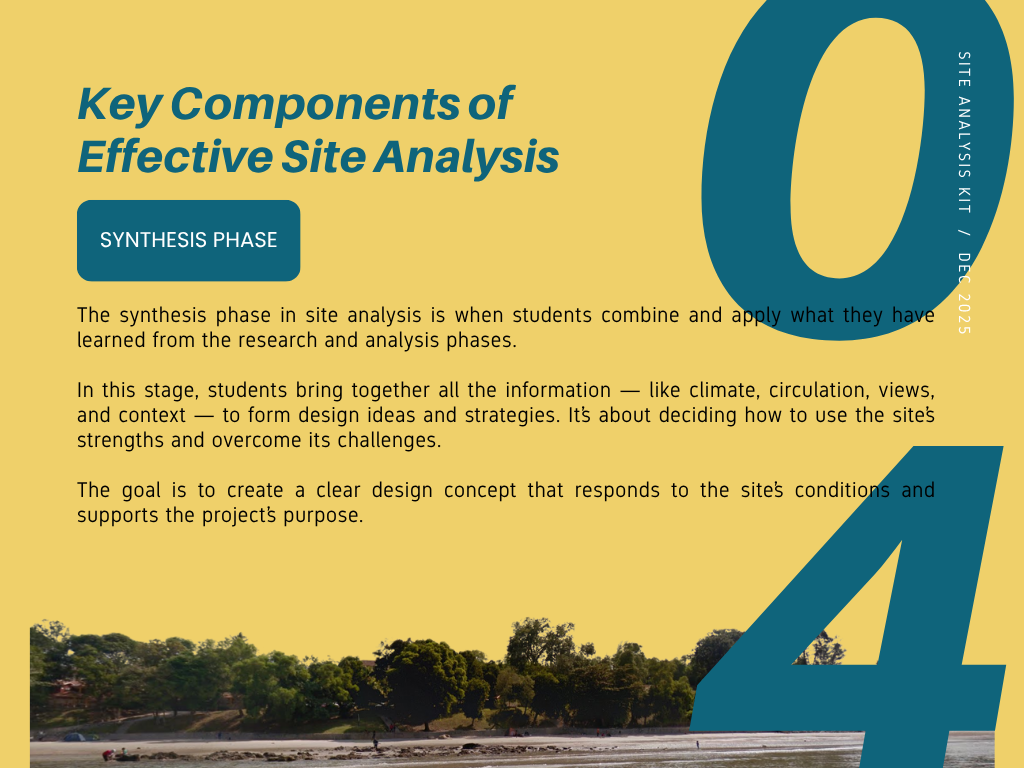 Key Components of Effective Site Analysis

SYNTHESIS PHASE

The synthesis phase in site analysis is when students combine and apply what they have learned from the research and analysis phases.

In this stage, students bring together all the information — like climate, circulation, views, and context — to form design ideas and strategies. It's about deciding how to use the site's strengths and overcome its challenges.

The goal is to create a clear design concept that responds to the site's conditions and supports the project's purpose.

04

SITE ANALYSIS KIT / DEC 2025